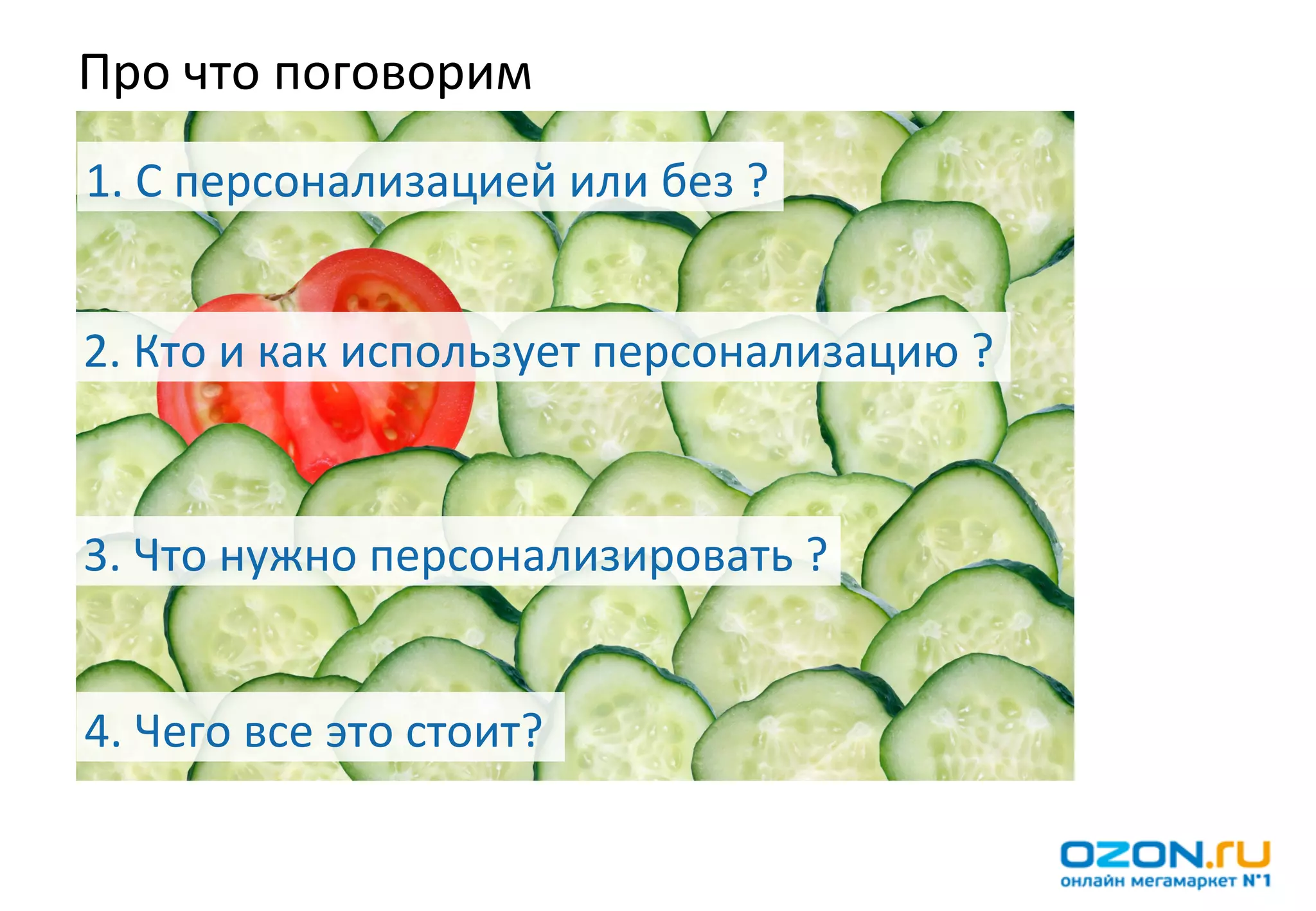 Про что поговорим

1. С персонализацией или без ?

2. Кто и как использует персонализацию ?

3. Что нужно персонализировать ?

4. Чего все это стоит?

OZON.ru
онлайн мегамаркет №1